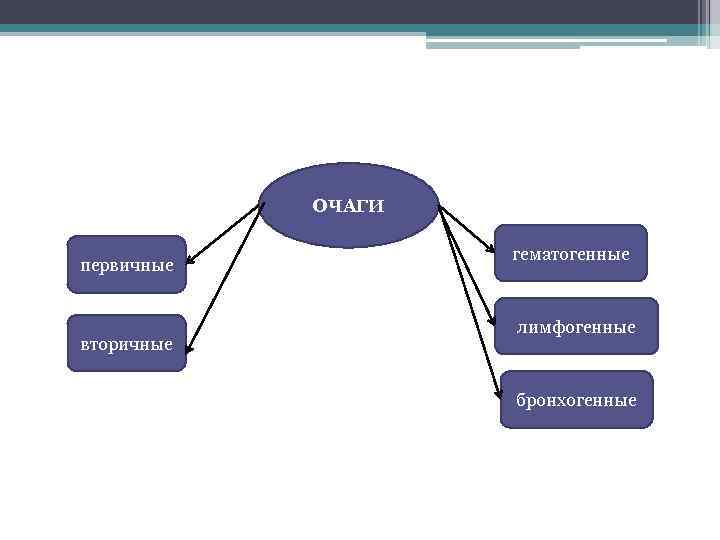 ОЧАГИ

первичные

вторичные

гематогенные

лимфогенные

бронхогенные